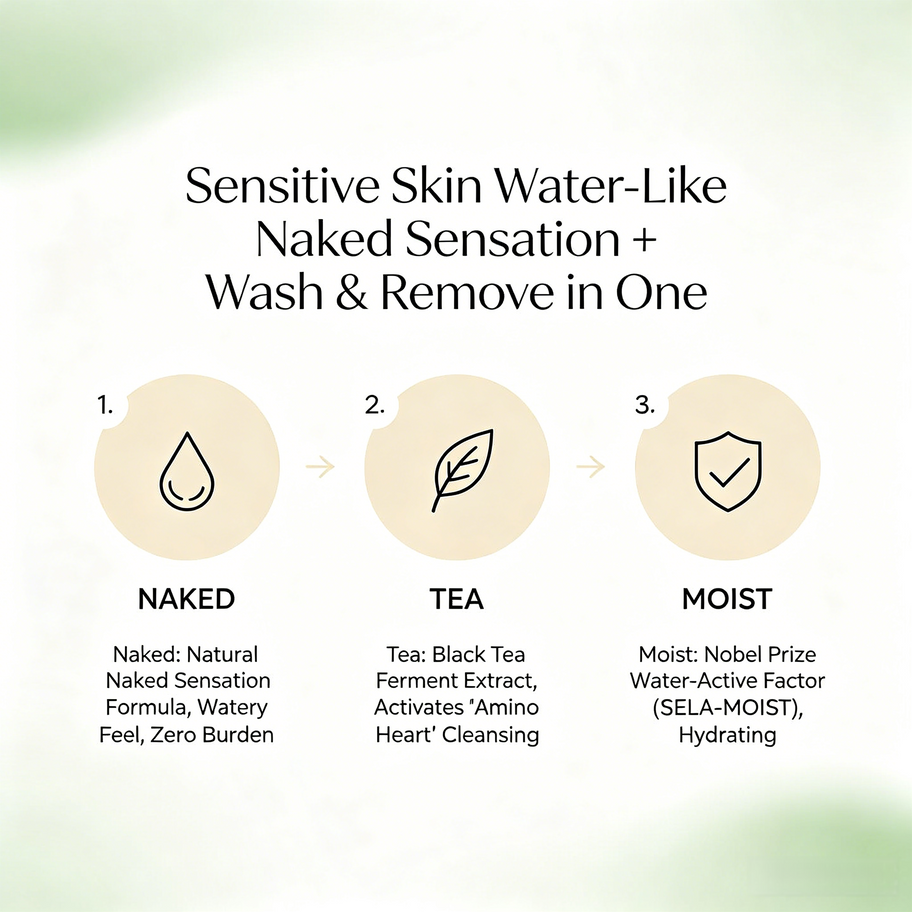 Sensitive Skin Water-Like Naked Sensation + Wash & Remove in One

1.

NAKED

Naked: Natural Naked Sensation Formula, Watery Feel, Zero Burden

2.

TEA

Tea: Black Tea Ferment Extract, Activates "Amino Heart' Cleansing

3.

MOIST

Moist: Nobel Prize Water-Active Factor (SELA-MOIST), Hydrating